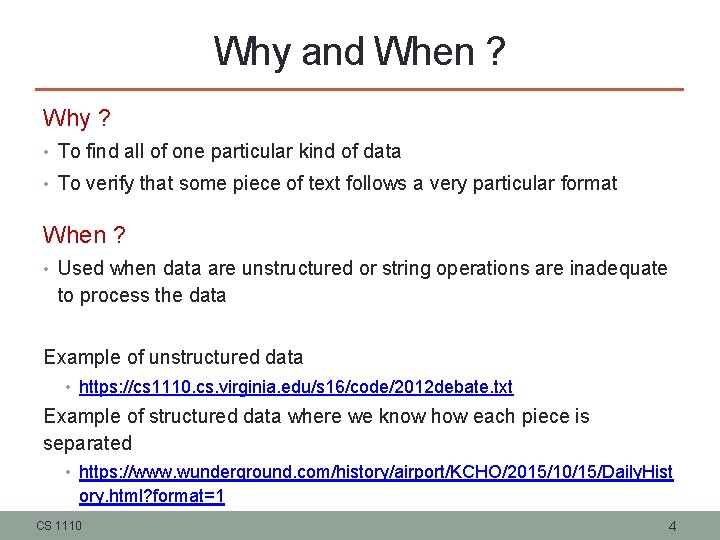 Why and When ?

Why ?

• To find all of one particular kind of data

• To verify that some piece of text follows a very particular format

When ?

• Used when data are unstructured or string operations are inadequate to process the data

Example of unstructured data

• https://cs1110.cs.virginia.edu/s16/code/2012debate.txt

Example of structured data where we know how each piece is separated

• https://www.wunderground.com/history/airport/KCHO/2015/10/15/DailyHistory.html?format=1

CS 1110

4